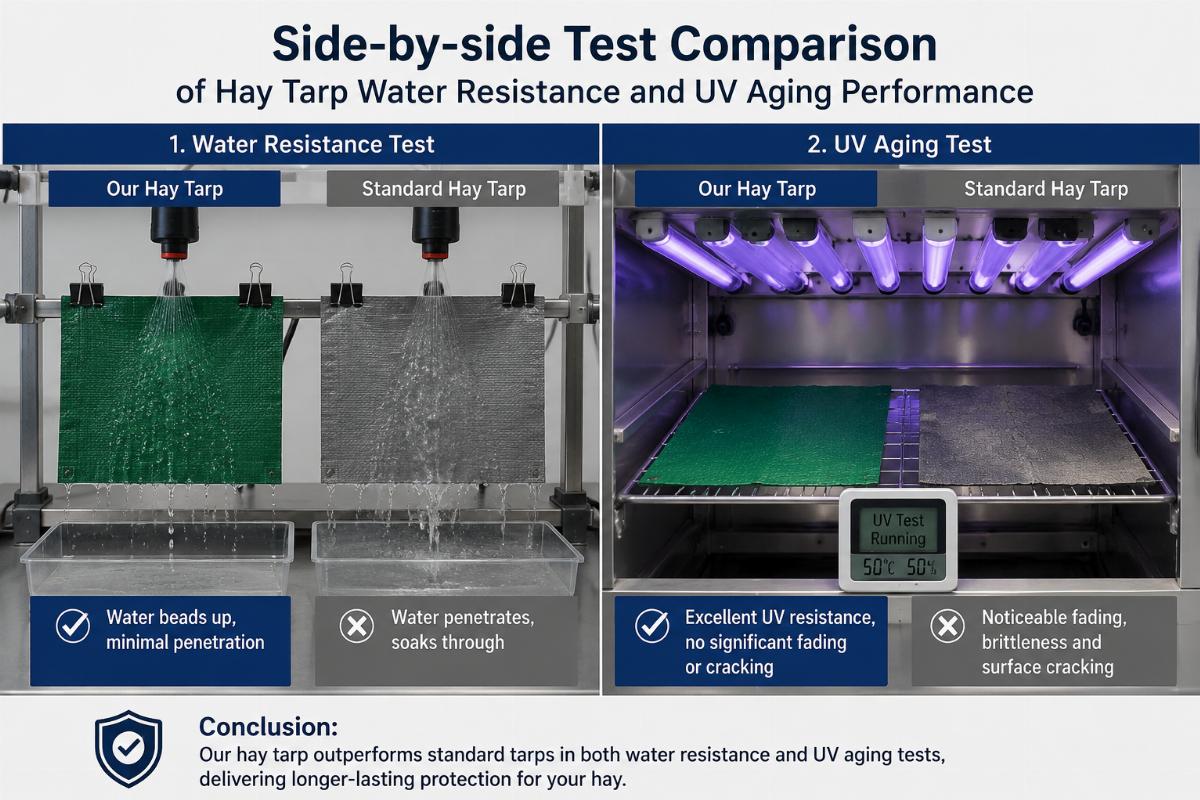 Side-by-side Test Comparison
of Hay Tarp Water Resistance and UV Aging Performance

1. Water Resistance Test

Our Hay Tarp

Standard Hay Tarp

Water beads up, minimal penetration

Water penetrates, soaks through

2. UV Aging Test

Our Hay Tarp

Standard Hay Tarp

UV Test Running
50°C 50%

Excellent UV resistance, no significant fading or cracking

Noticeable fading, brittleness and surface cracking

Conclusion:
Our hay tarp outperforms standard tarps in both water resistance and UV aging tests, delivering longer-lasting protection for your hay.